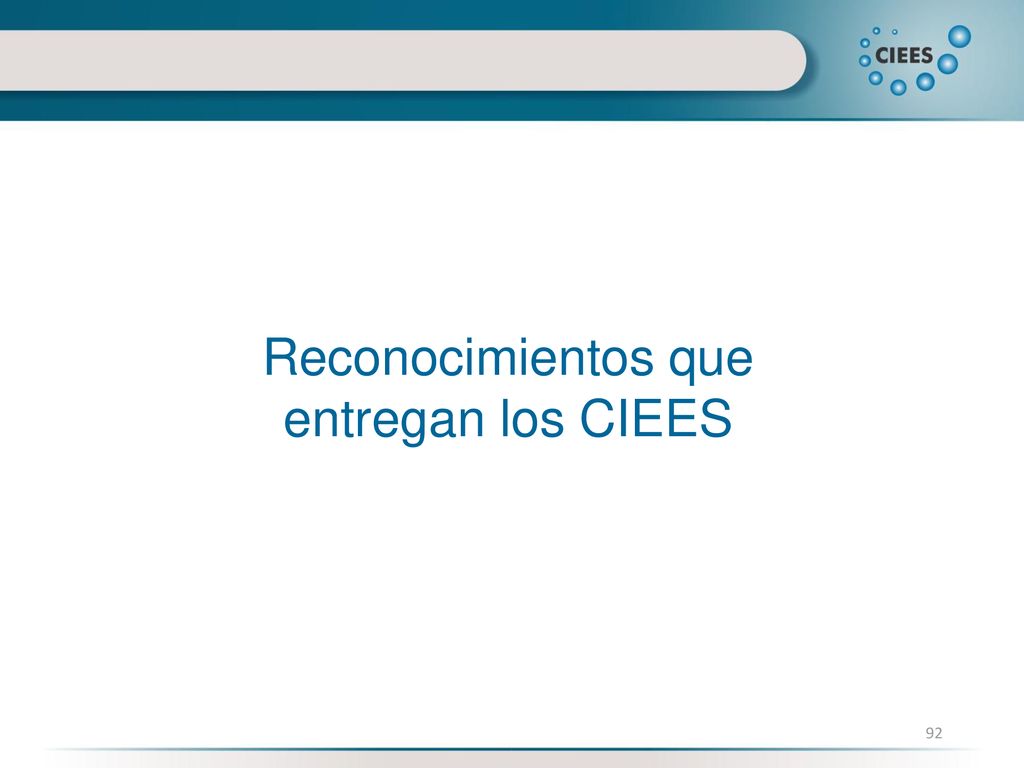 CIEES

Reconocimientos que entregan los CIEES

92